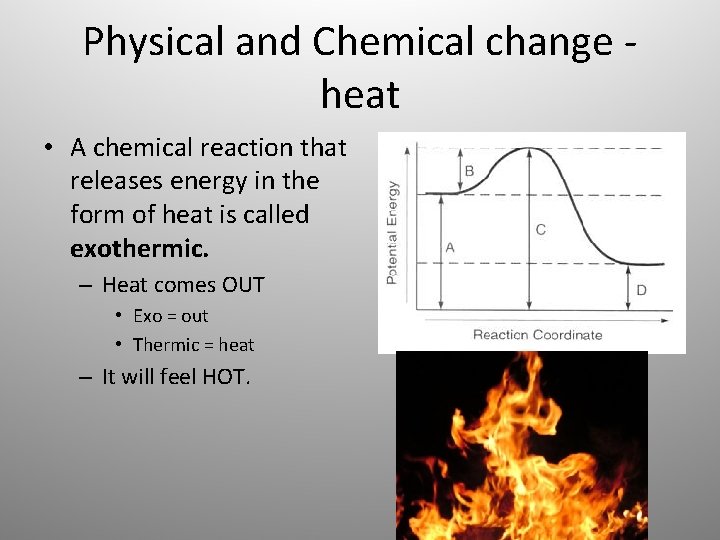 Physical and Chemical change - heat

• A chemical reaction that releases energy in the form of heat is called **exothermic.**
– Heat comes OUT
• Exo = out
• Thermic = heat
– It will feel HOT.

Potential Energy
B
A
C
D
Reaction Coordinate